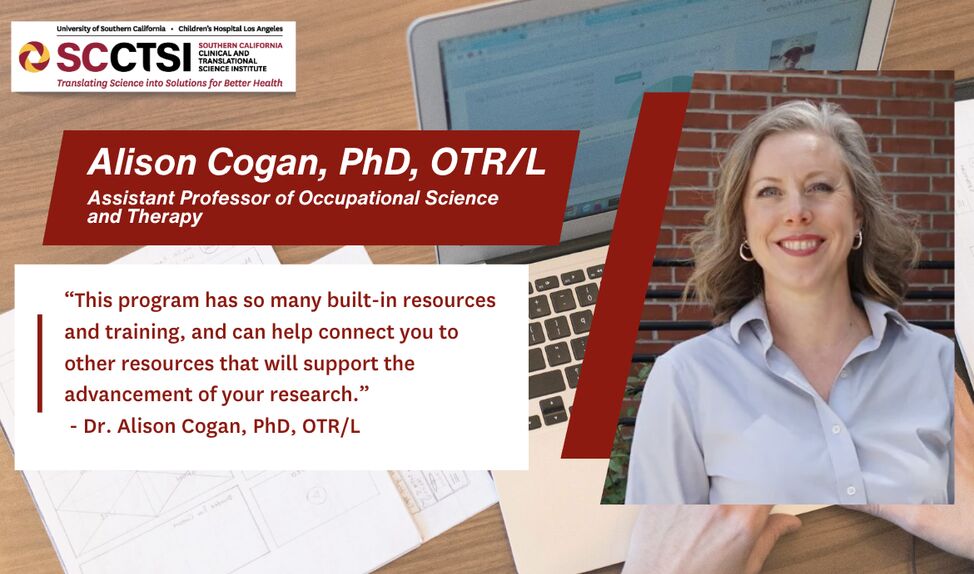 University of Southern California • Children's Hospital Los Angeles
SCCTSI SOUTHERN CALIFORNIA CLINICAL AND TRANSLATIONAL SCIENCE INSTITUTE
Translating Science into Solutions for Better Health

Alison Cogan, PhD, OTR/L
Assistant Professor of Occupational Science and Therapy

"This program has so many built-in resources and training, and can help connect you to other resources that will support the advancement of your research."
- Dr. Alison Cogan, PhD, OTR/L